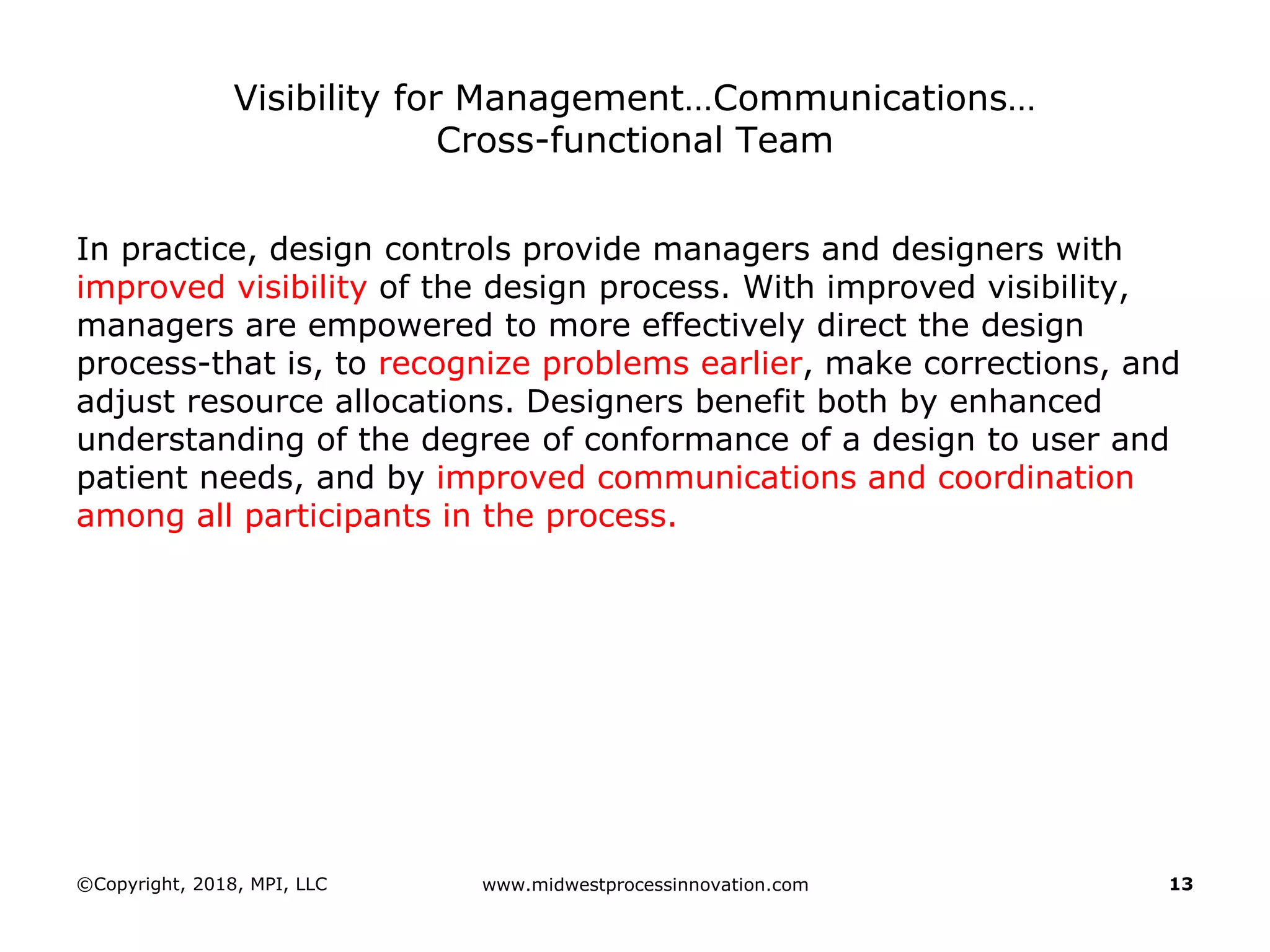 Visibility for Management…Communications…
Cross-functional Team

In practice, design controls provide managers and designers with improved visibility of the design process. With improved visibility, managers are empowered to more effectively direct the design process-that is, to recognize problems earlier, make corrections, and adjust resource allocations. Designers benefit both by enhanced understanding of the degree of conformance of a design to user and patient needs, and by improved communications and coordination among all participants in the process.

©Copyright, 2018, MPI, LLC www.midwestprocessinnovation.com 13